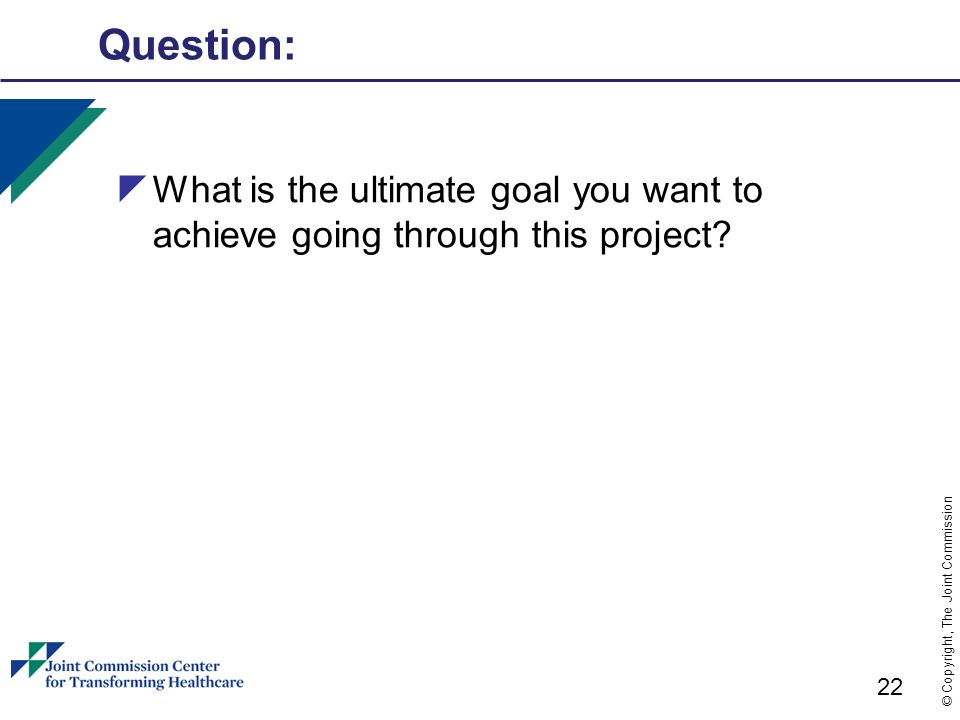 Question:

What is the ultimate goal you want to achieve going through this project?

Joint Commission Center for Transforming Healthcare

22

© Copyright, The Joint Commission